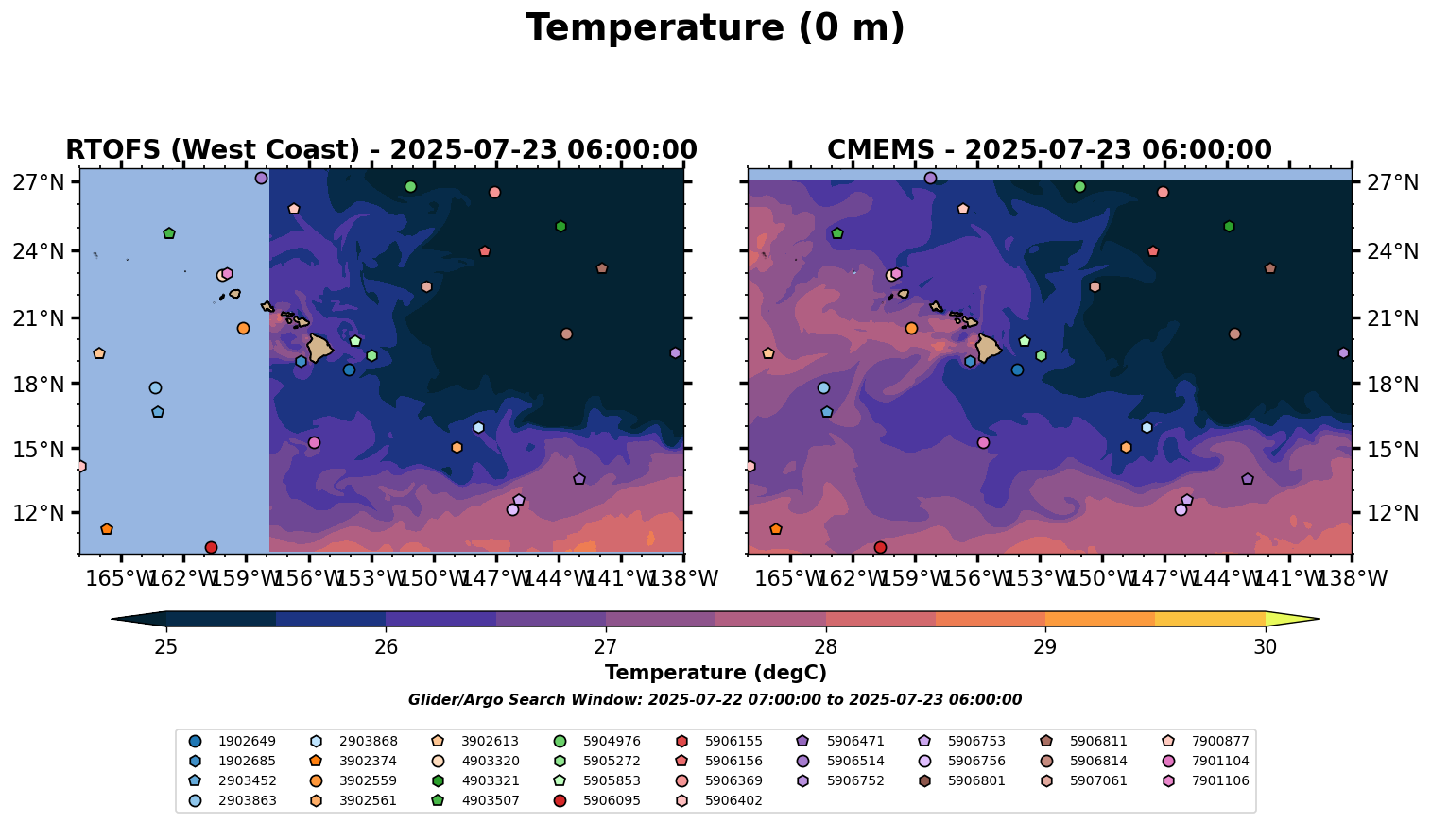 Temperature (0 m)

RTOFS (West Coast) - 2025-07-23 06:00:00

27°N
24°N
21°N
18°N
15°N
12°N

165°W 162°W 159°W 156°W 153°W 150°W 147°W 144°W 141°W 138°W

CMEMS - 2025-07-23 06:00:00

27°N
24°N
21°N
18°N
15°N
12°N

165°W 162°W 159°W 156°W 153°W 150°W 147°W 144°W 141°W 138°W

25 26 27 28 29 30

Temperature (degC)

Glider/Argo Search Window: 2025-07-22 07:00:00 to 2025-07-23 06:00:00

1902649
1902685
2903452
2903863
2903868
3902374
3902559
3902561
3902613
4903320
4903321
4903507
5904976
5905272
5905853
5906095
5906155
5906156
5906369
5906402
5906471
5906514
5906752
5906753
5906756
5906801
5906811
5906814
5907061
7900877
7901104
7901106